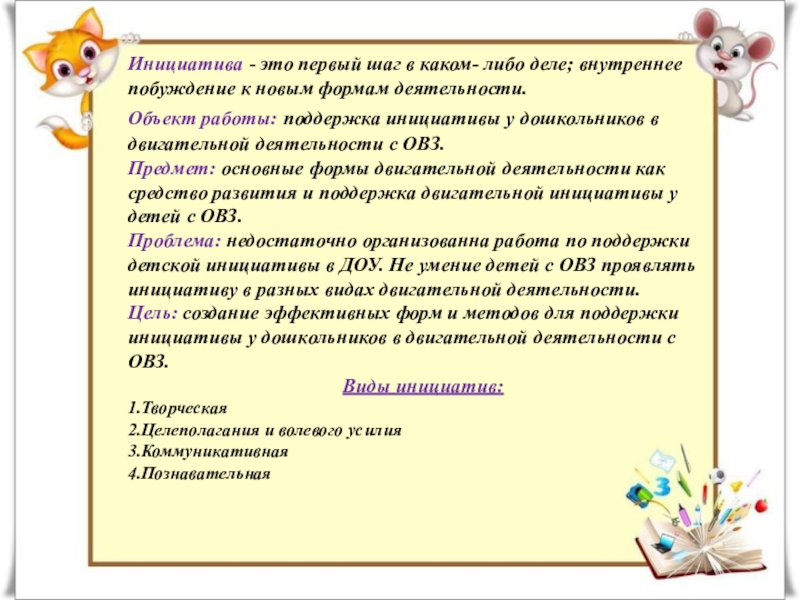 Инициатива - это первый шаг в каком- либо деле; внутреннее побуждение к новым формам деятельности.

Объект работы: поддержка инициативы у дошкольников в двигательной деятельности с ОВЗ.
Предмет: основные формы двигательной деятельности как средство развития и поддержка двигательной инициативы у детей с ОВЗ.
Проблема: недостаточно организованна работа по поддержки детской инициативы в ДОУ. Не умение детей с ОВЗ проявлять инициативу в разных видах двигательной деятельности.
Цель: создание эффективных форм и методов для поддержки инициативы у дошкольников в двигательной деятельности с ОВЗ.

Виды инициатив:

1.Творческая
2.Целеполагания и волевого усилия
3.Коммуникативная
4.Познавательная